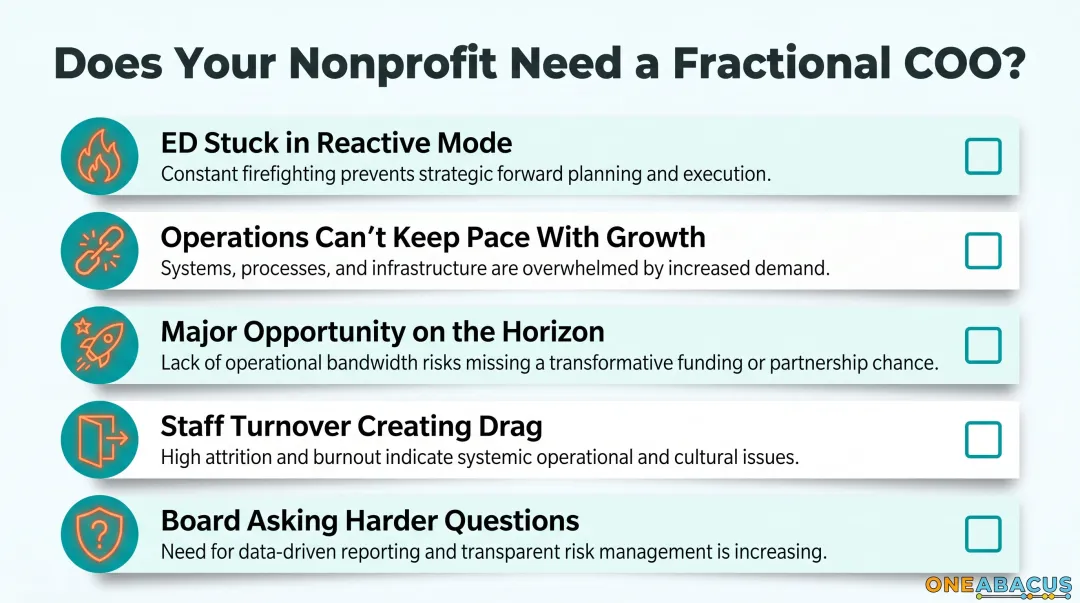 Does Your Nonprofit Need a Fractional COO?

ED Stuck in Reactive Mode
Constant firefighting prevents strategic forward planning and execution.

Operations Can't Keep Pace With Growth
Systems, processes, and infrastructure are overwhelmed by increased demand.

Major Opportunity on the Horizon
Lack of operational bandwidth risks missing a transformative funding or partnership chance.

Staff Turnover Creating Drag
High attrition and burnout indicate systemic operational and cultural issues.

Board Asking Harder Questions
Need for data-driven reporting and transparent risk management is increasing.

ONEABACUS